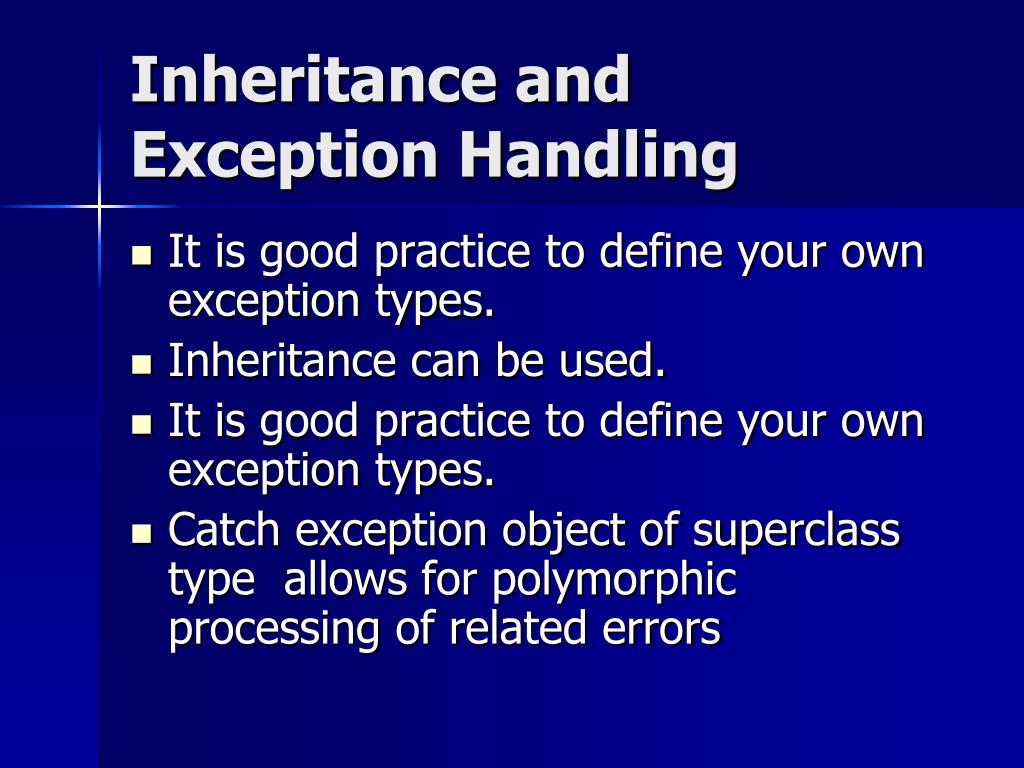 Inheritance and Exception Handling

- It is good practice to define your own exception types.
- Inheritance can be used.
- It is good practice to define your own exception types.
- Catch exception object of superclass type allows for polymorphic processing of related errors